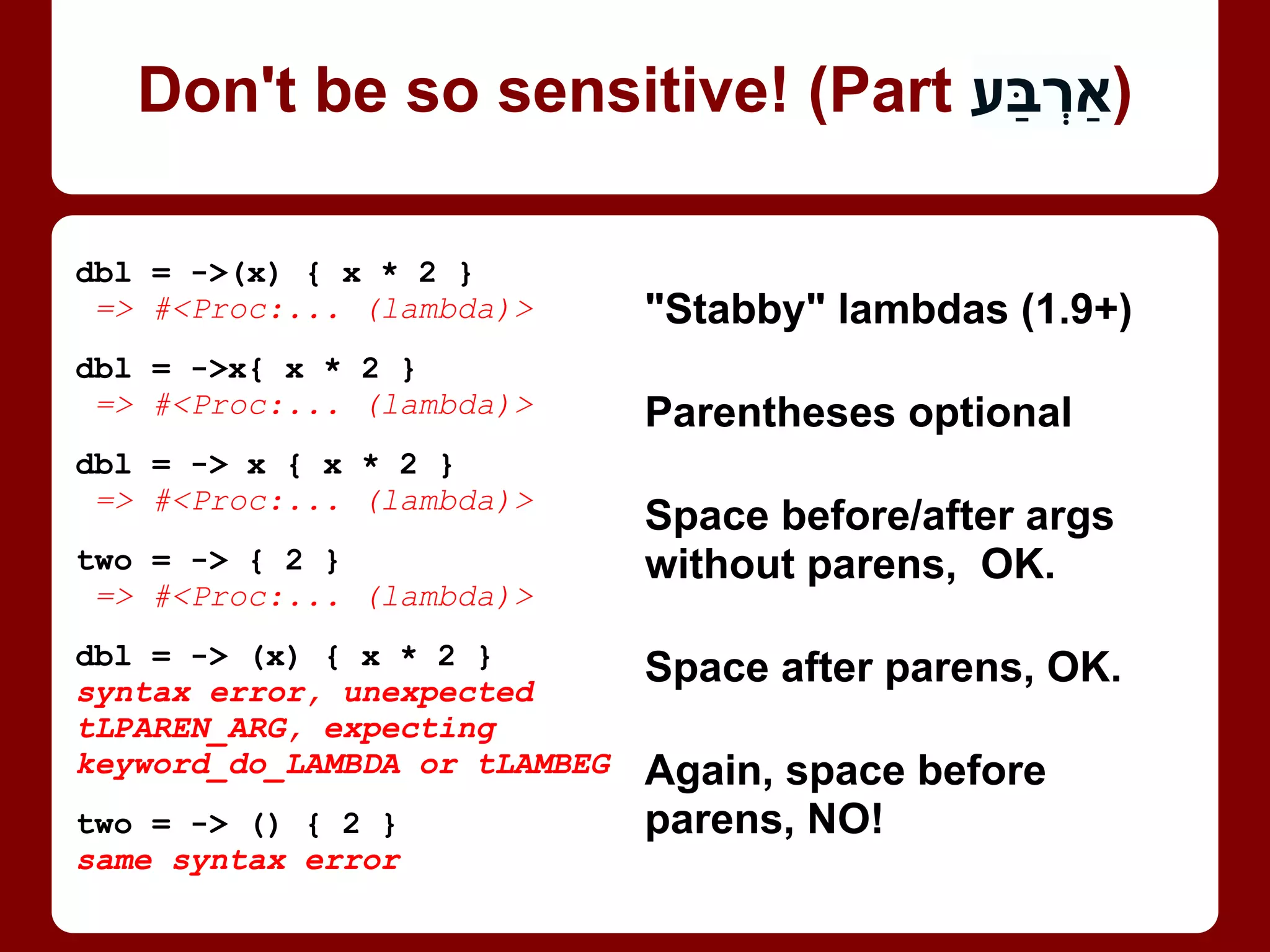 Don't be so sensitive! (Part אַרְבַּע)

dbl = ->(x) { x * 2 }
=> #<Proc:... (lambda)>

dbl = ->x{ x * 2 }
=> #<Proc:... (lambda)>

dbl = -> x { x * 2 }
=> #<Proc:... (lambda)>

two = -> { 2 }
=> #<Proc:... (lambda)>

dbl = -> (x) { x * 2 }
syntax error, unexpected tLPAREN_ARG, expecting keyword_do_LAMBDA or tLAMBEG

two = -> () { 2 }
same syntax error

"Stabby" lambdas (1.9+)

Parentheses optional

Space before/after args without parens, OK.

Space after parens, OK.

Again, space before parens, NO!